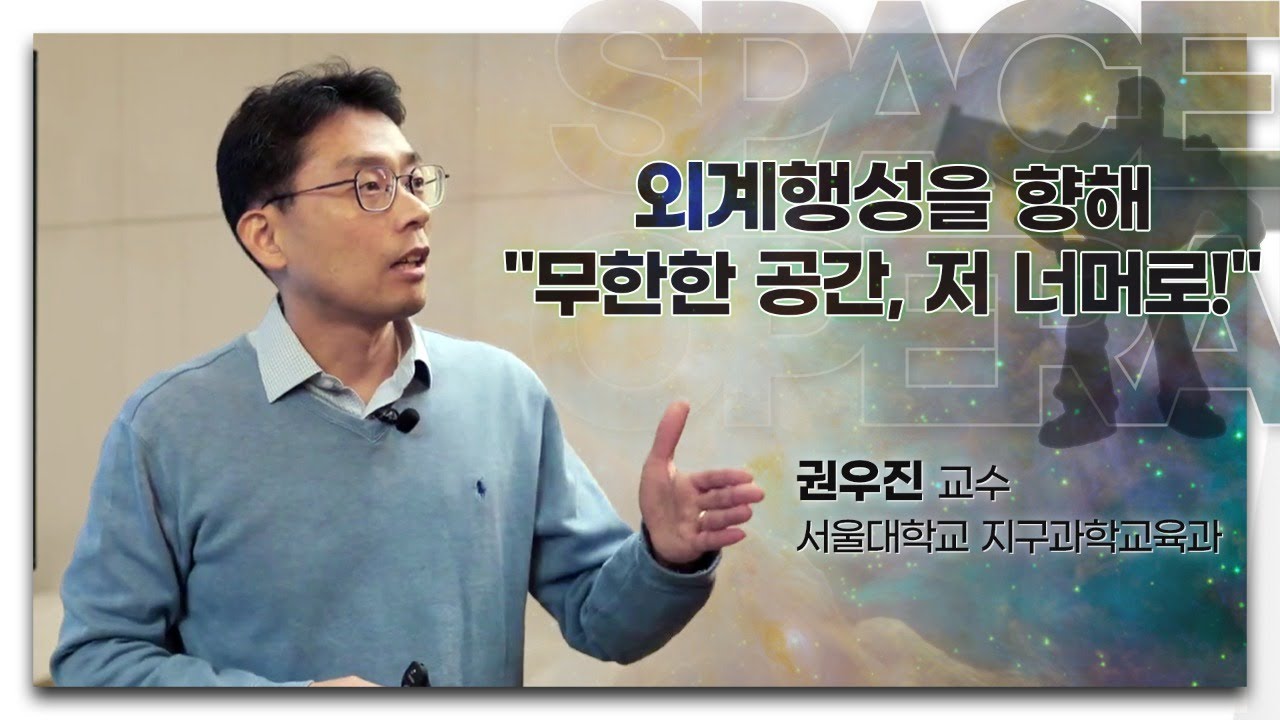 SPACE
OPERA

외계행성을 향해
"무한한 공간, 저 너머로!"

권우진 교수
서울대학교 지구과학교육과